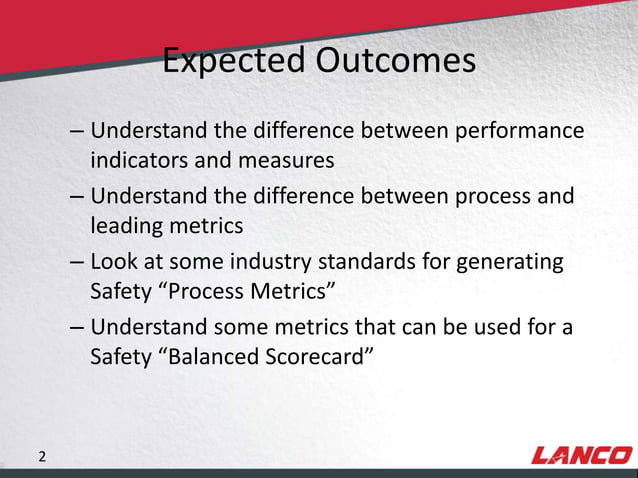 Expected Outcomes

– Understand the difference between performance indicators and measures

– Understand the difference between process and leading metrics

– Look at some industry standards for generating Safety “Process Metrics”

– Understand some metrics that can be used for a Safety “Balanced Scorecard”

2

LANCO